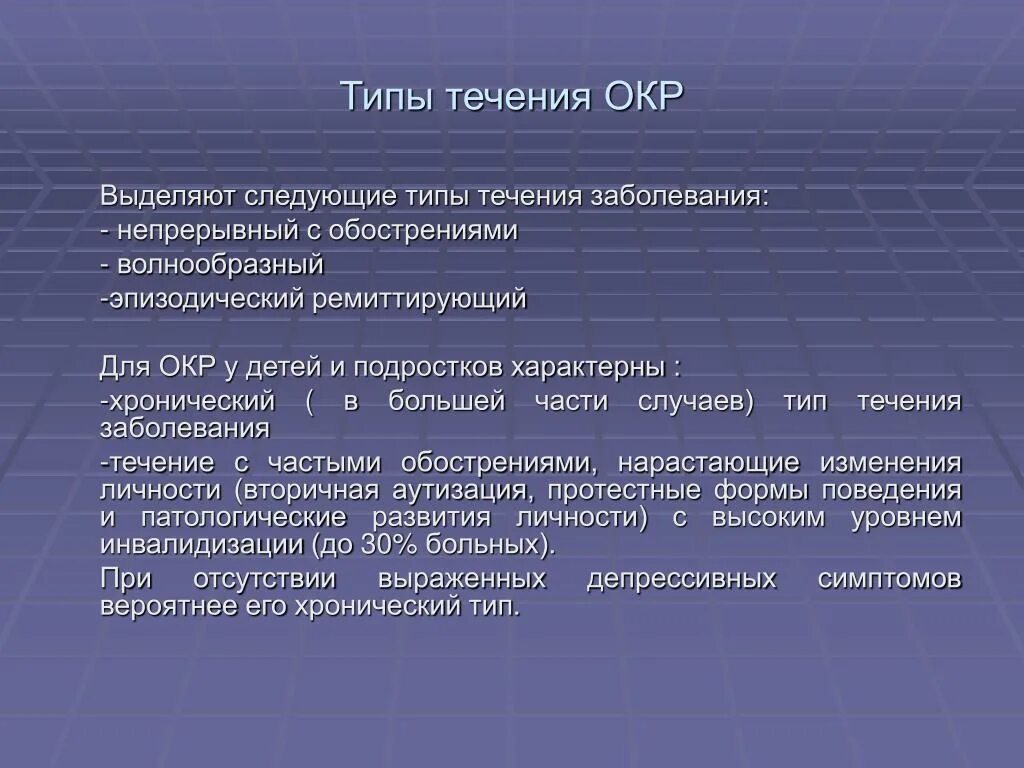 Типы течения ОКР

Выделяют следующие типы течения заболевания:
- непрерывный с обострениями
- волнообразный
-эпизодический ремиттирующий

Для ОКР у детей и подростков характерны :
-хронический ( в большей части случаев) тип течения заболевания
-течение с частыми обострениями, нарастающие изменения личности (вторичная аутизация, протестные формы поведения и патологические развития личности) с высоким уровнем инвалидизации (до 30% больных).
При отсутствии выраженных депрессивных симптомов вероятнее его хронический тип.